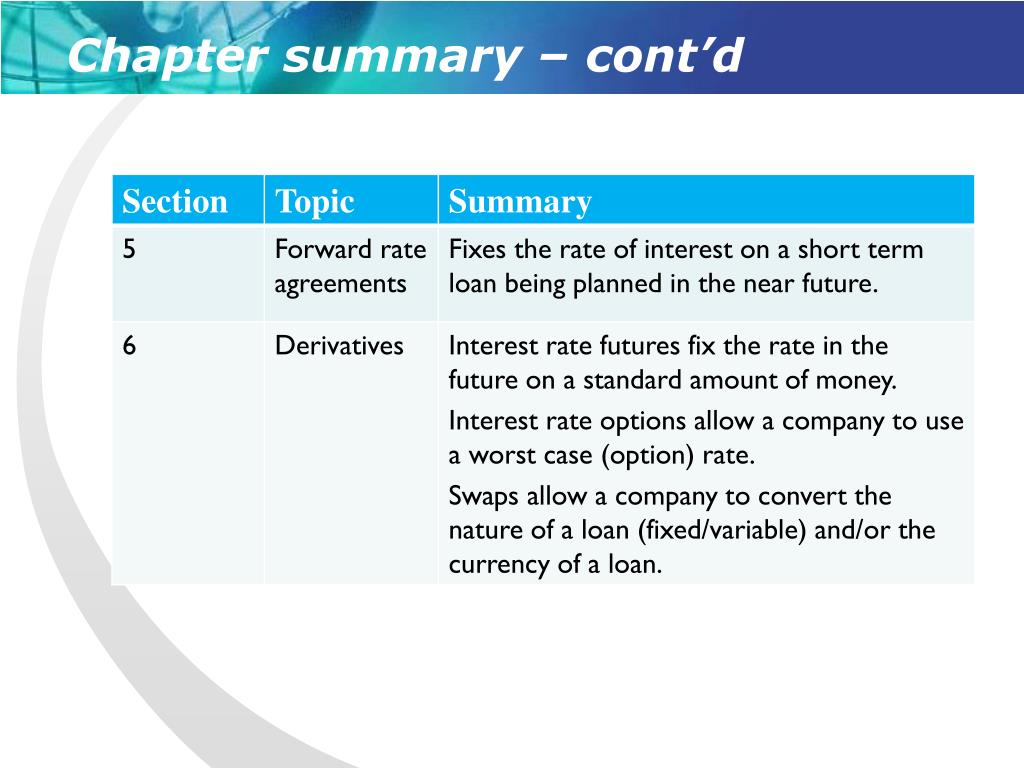 Chapter summary – cont’d

| Section | Topic | Summary |
|---|---|---|
| 5 | Forward rate agreements | Fixes the rate of interest on a short term loan being planned in the near future. |
| 6 | Derivatives | Interest rate futures fix the rate in the future on a standard amount of money. Interest rate options allow a company to use a worst case (option) rate. Swaps allow a company to convert the nature of a loan (fixed/variable) and/or the currency of a loan. |